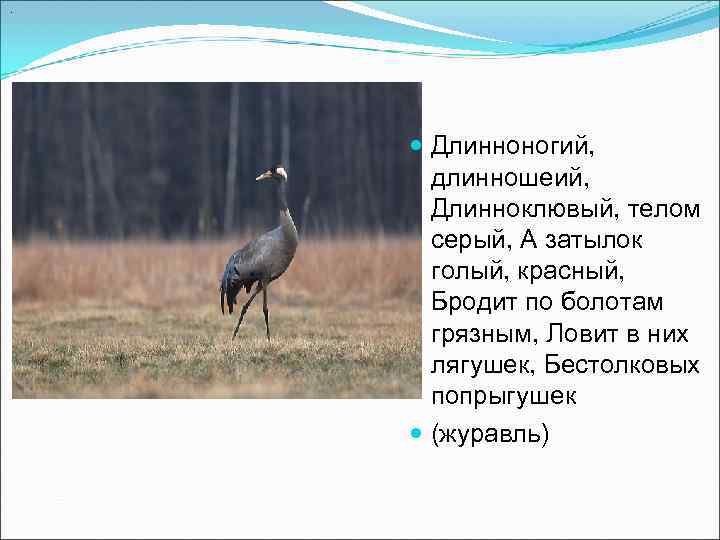 Длинноногий, длинношеий, Длинноклювый, телом серый, А затылок голый, красный, Бродит по болотам грязным, Ловит в них лягушек, Бестолковых попрыгушек

(журавль)